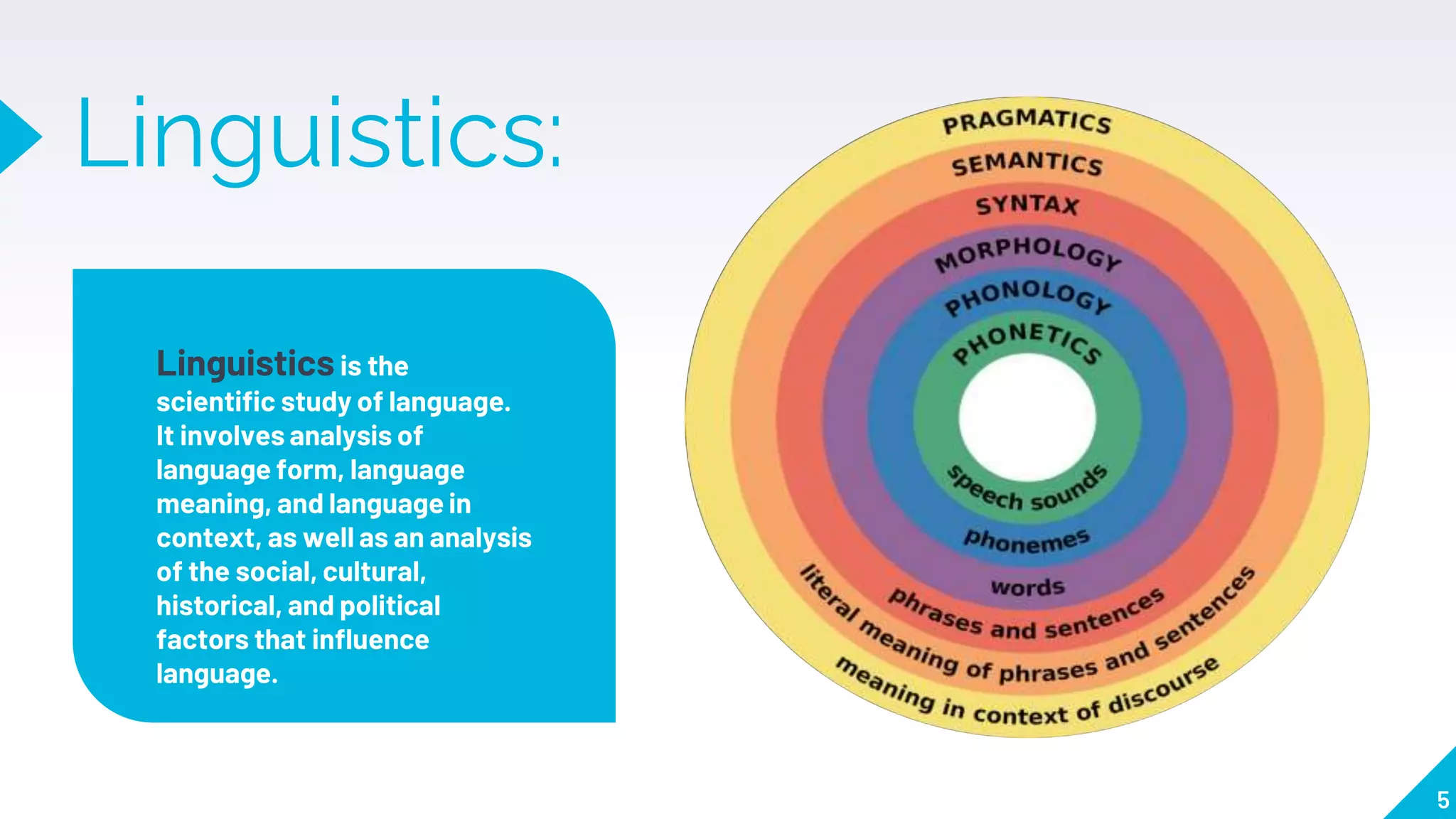 Linguistics:

Linguistics is the scientific study of language. It involves analysis of language form, language meaning, and language in context, as well as an analysis of the social, cultural, historical, and political factors that influence language.

PRAGMATICS
SEMANTICS
SYNTAX
MORPHOLOGY
PHONOLOGY
PHONETICS
speech sounds
phonemes
words
phrases and sentences
literal meaning of phrases and sentences
meaning in context of discourse

5